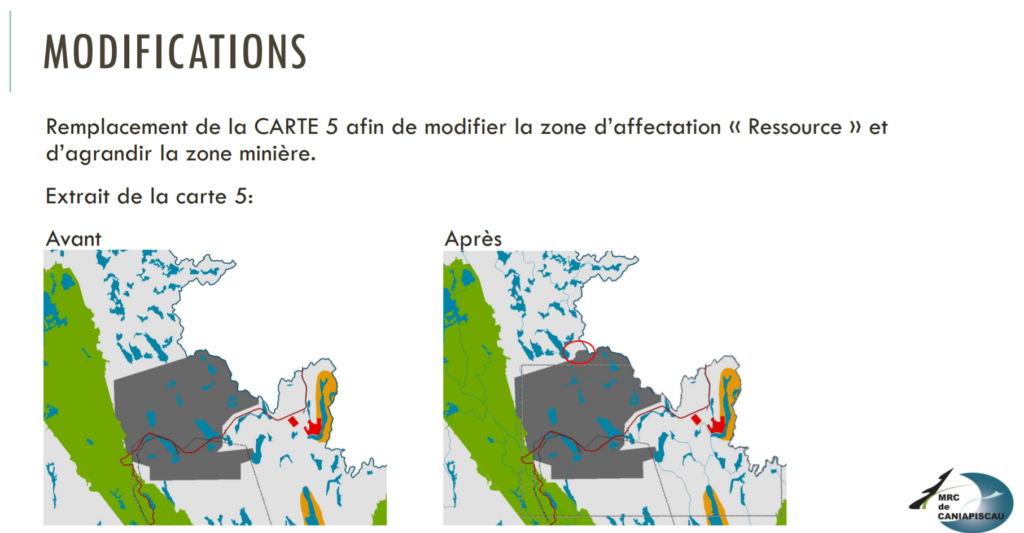 MODIFICATIONS

Remplacement de la CARTE 5 afin de modifier la zone d'affectation « Ressource » et d'agrandir la zone minière.

Extrait de la carte 5:

Avant

Après

MRC de CANIAPISCAU